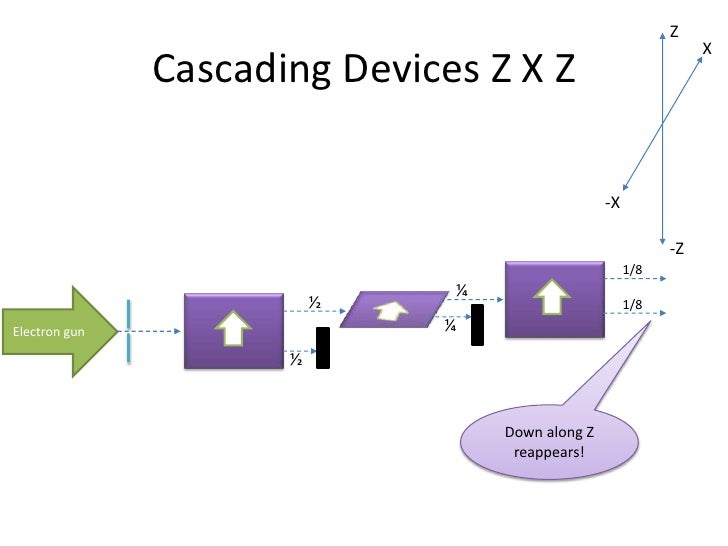 Cascading Devices Z X Z

Z
X
-X
-Z

Electron gun

½
½
¼
¼
1/8
1/8

Down along Z reappears!